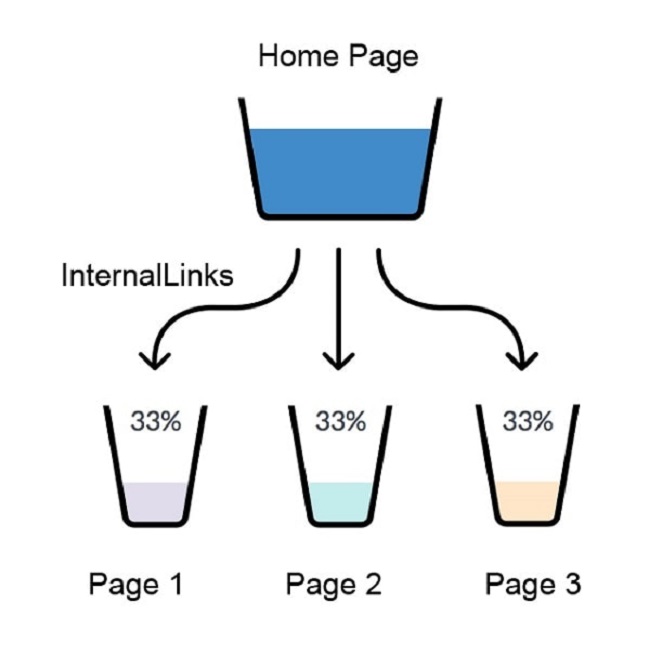 Home Page

InternalLinks

33%

33%

33%

Page 1

Page 2

Page 3